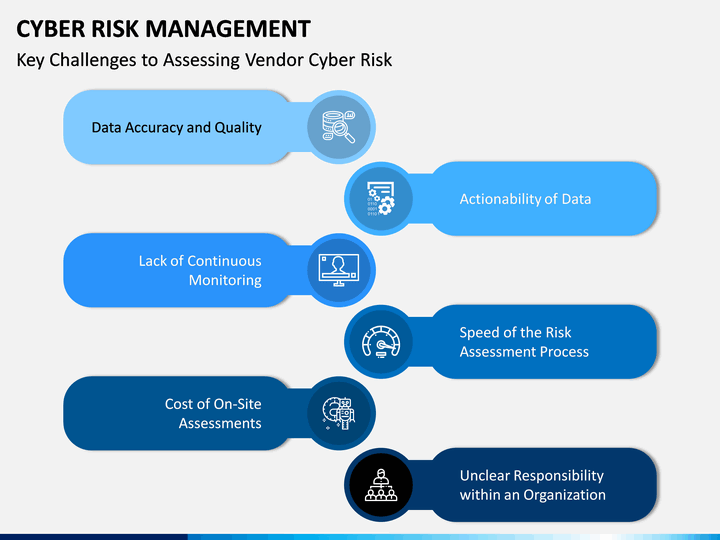 CYBER RISK MANAGEMENT

Key Challenges to Assessing Vendor Cyber Risk

Data Accuracy and Quality

Actionability of Data

Lack of Continuous Monitoring

Speed of the Risk Assessment Process

Cost of On-Site Assessments

Unclear Responsibility within an Organization